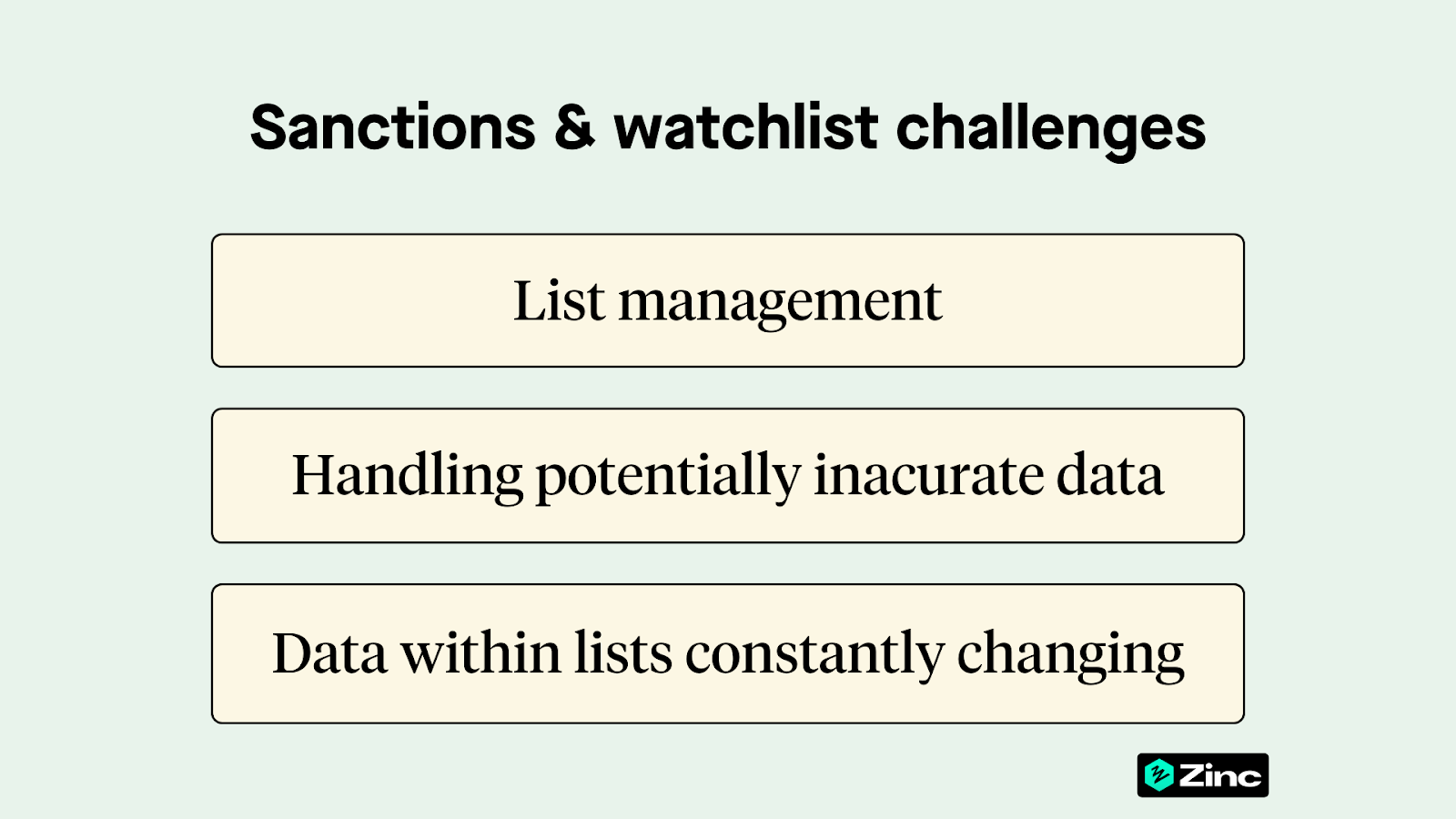 Sanctions & watchlist challenges

List management

Handling potentially inacurate data

Data within lists constantly changing

Zinc